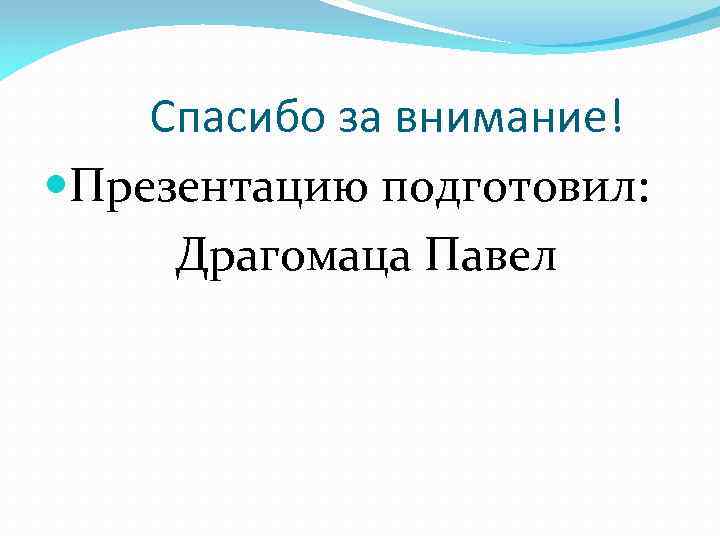 Спасибо за внимание!

Презентацию подготовил: Драгомаца Павел